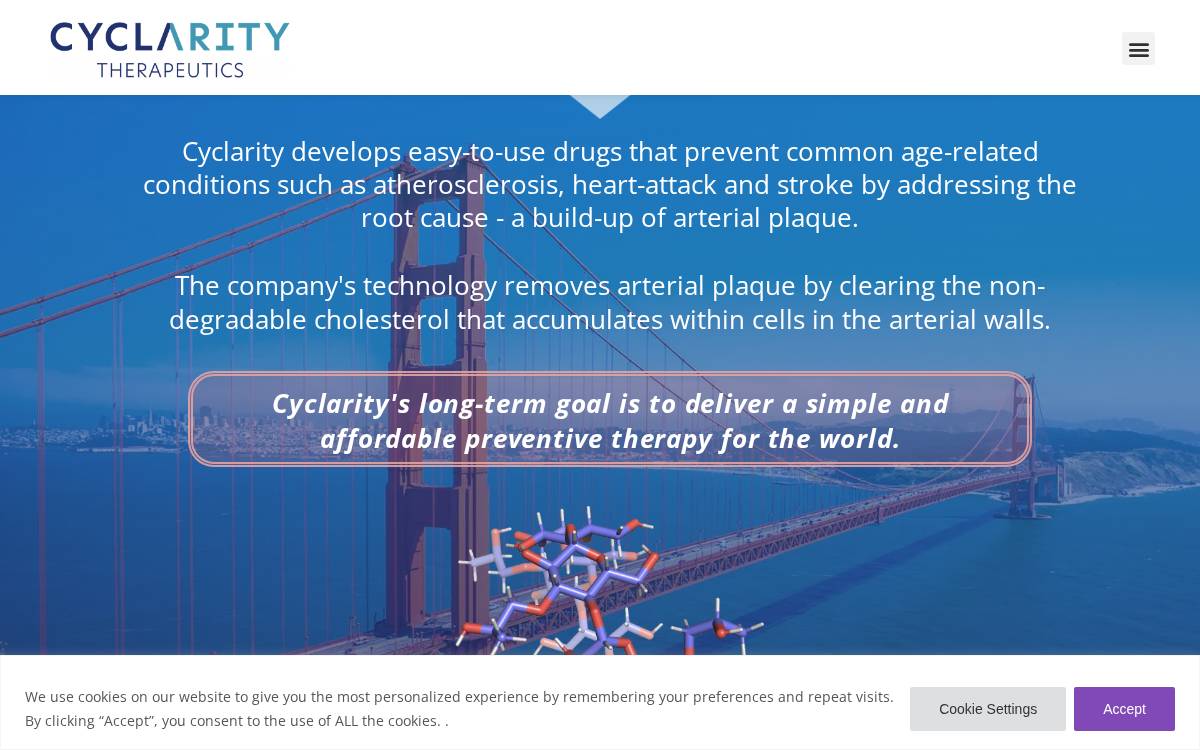 CYCLARITY
THERAPEUTICS

Cyclarity develops easy-to-use drugs that prevent common age-related conditions such as atherosclerosis, heart-attack and stroke by addressing the root cause - a build-up of arterial plaque.

The company's technology removes arterial plaque by clearing the non-degradable cholesterol that accumulates within cells in the arterial walls.

Cyclarity's long-term goal is to deliver a simple and affordable preventive therapy for the world.

We use cookies on our website to give you the most personalized experience by remembering your preferences and repeat visits. By clicking “Accept”, you consent to the use of ALL the cookies. .

Cookie Settings

Accept